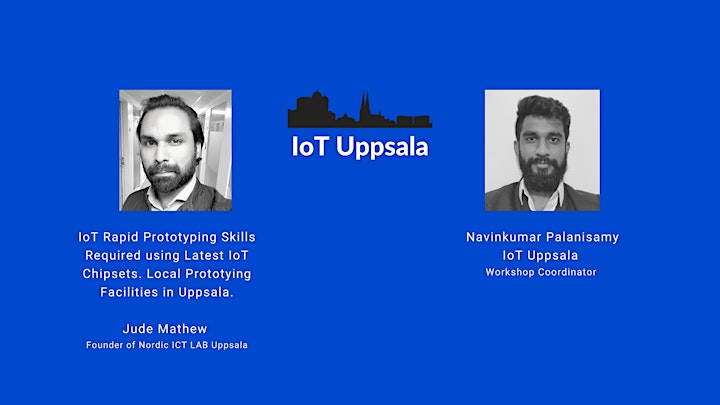 IoT Uppsala

IoT Rapid Prototyping Skills Required using Latest IoT Chipsets. Local Prototying Facilities in Uppsala.

Jude Mathew
Founder of Nordic ICT LAB Uppsala

Navinkumar Palanisamy
IoT Uppsala
Workshop Coordinator